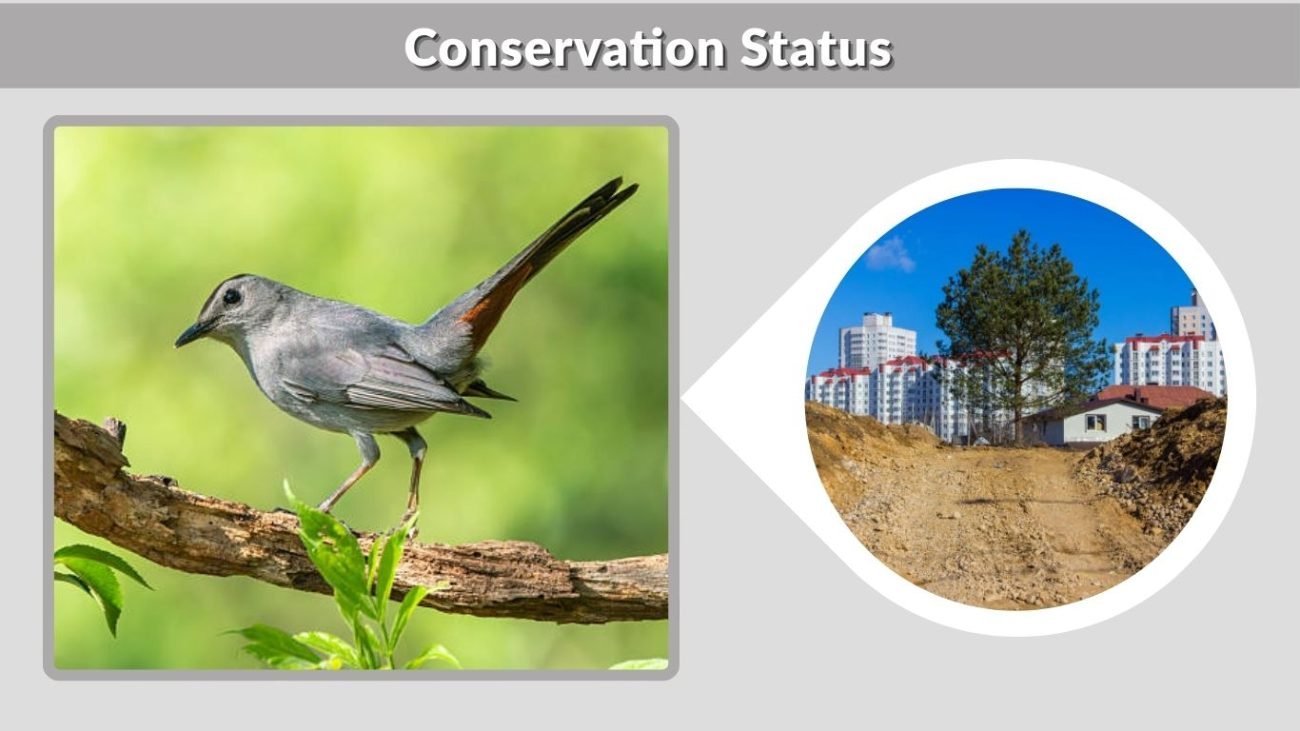 Conservation Status